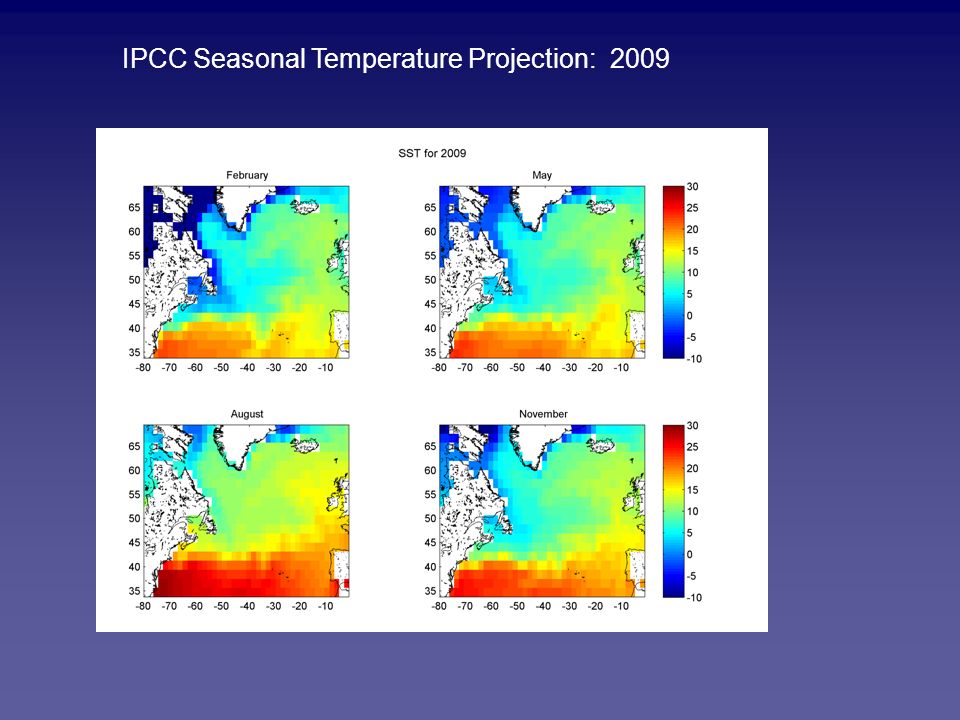 IPCC Seasonal Temperature Projection: 2009

SST for 2009

February

65
60
55
50
45
40
35
-80 -70 -60 -50 -40 -30 -20 -10

May

65
60
55
50
45
40
35
-80 -70 -60 -50 -40 -30 -20 -10

30
25
20
15
10
5
0
-5
-10

August

65
60
55
50
45
40
35
-80 -70 -60 -50 -40 -30 -20 -10

November

65
60
55
50
45
40
35
-80 -70 -60 -50 -40 -30 -20 -10

30
25
20
15
10
5
0
-5
-10